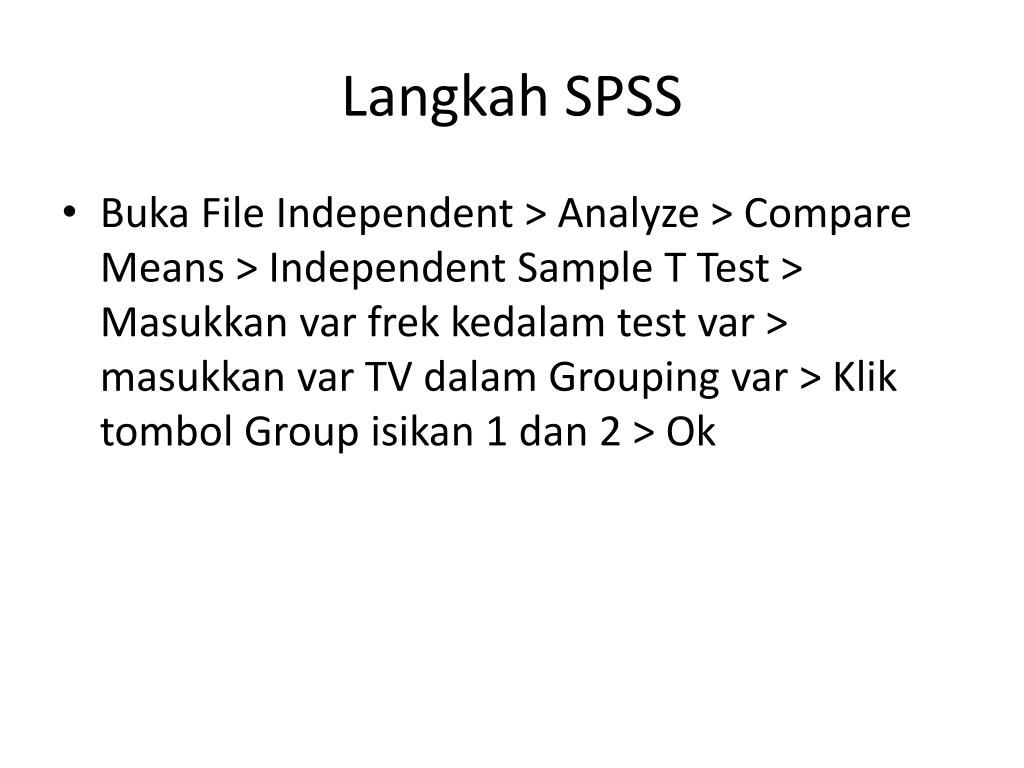 Langkah SPSS

• Buka File Independent > Analyze > Compare Means > Independent Sample T Test > Masukkan var frek kedalam test var > masukkan var TV dalam Grouping var > Klik tombol Group isikan 1 dan 2 > Ok